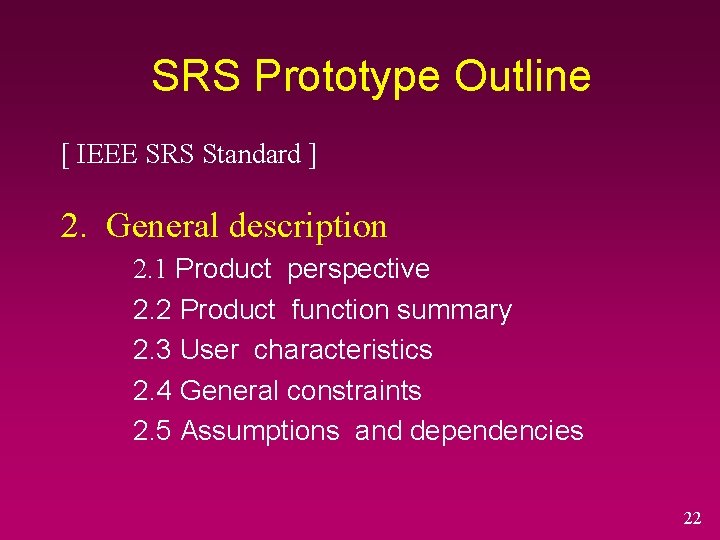 SRS Prototype Outline

[ IEEE SRS Standard ]

2. General description

2.1 Product perspective

2.2 Product function summary

2.3 User characteristics

2.4 General constraints

2.5 Assumptions and dependencies

22